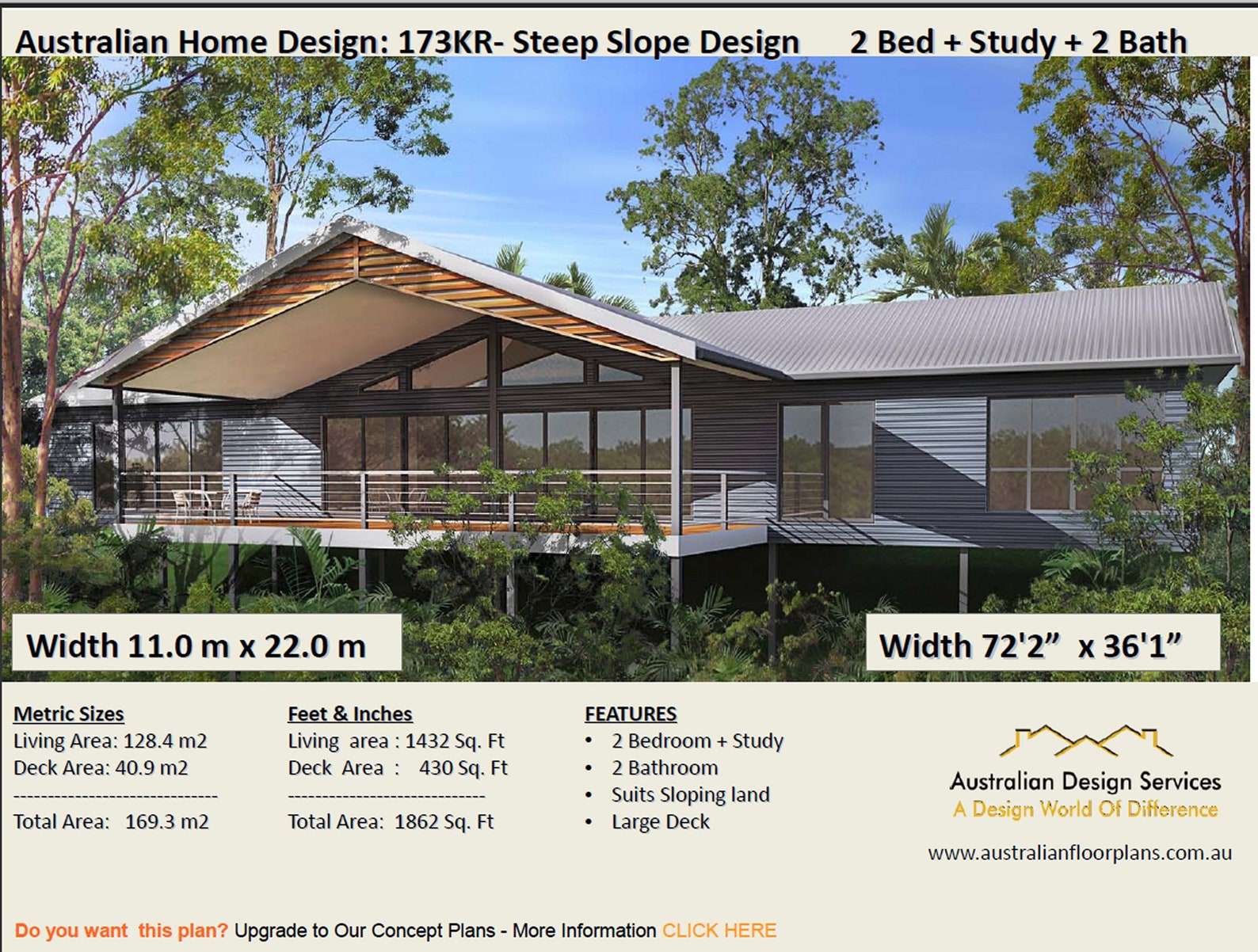 Australian Home Design: 173KR- Steep Slope Design 2 Bed + Study + 2 Bath

Width 11.0 m x 22.0 m

Width 72'2" x 36'1"

Metric Sizes
Living Area: 128.4 m2
Deck Area: 40.9 m2
------------------------------
Total Area: 169.3 m2

Feet & Inches
Living area : 1432 Sq. Ft
Deck Area : 430 Sq. Ft
-----------------------------
Total Area: 1862 Sq. Ft

FEATURES
• 2 Bedroom + Study
• 2 Bathroom
• Suits Sloping land
• Large Deck

Australian Design Services
A Design World Of Difference
www.australianfloorplans.com.au

Do you want this plan? Upgrade to Our Concept Plans - More Information CLICK HERE